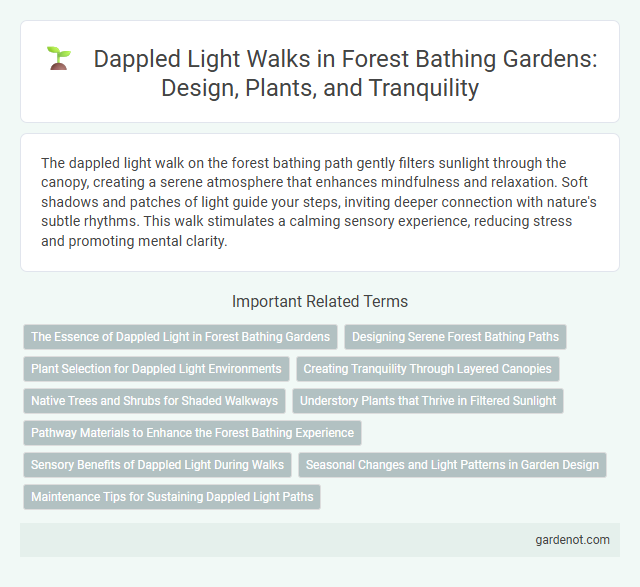 Dappled Light Walks in Forest Bathing Gardens: Design, Plants, and Tranquility

The dappled light walk on the forest bathing path gently filters sunlight through the canopy, creating a serene atmosphere that enhances mindfulness and relaxation. Soft shadows and patches of light guide your steps, inviting deeper connection with nature's subtle rhythms. This walk stimulates a calming sensory experience, reducing stress and promoting mental clarity.

Important Related Terms

The Essence of Dappled Light in Forest Bathing Gardens

Designing Serene Forest Bathing Paths

Plant Selection for Dappled Light Environments

Creating Tranquility Through Layered Canopies

Native Trees and Shrubs for Shaded Walkways

Understory Plants that Thrive in Filtered Sunlight

Pathway Materials to Enhance the Forest Bathing Experience

Sensory Benefits of Dappled Light During Walks

Seasonal Changes and Light Patterns in Garden Design

Maintenance Tips for Sustaining Dappled Light Paths

gardenot.com